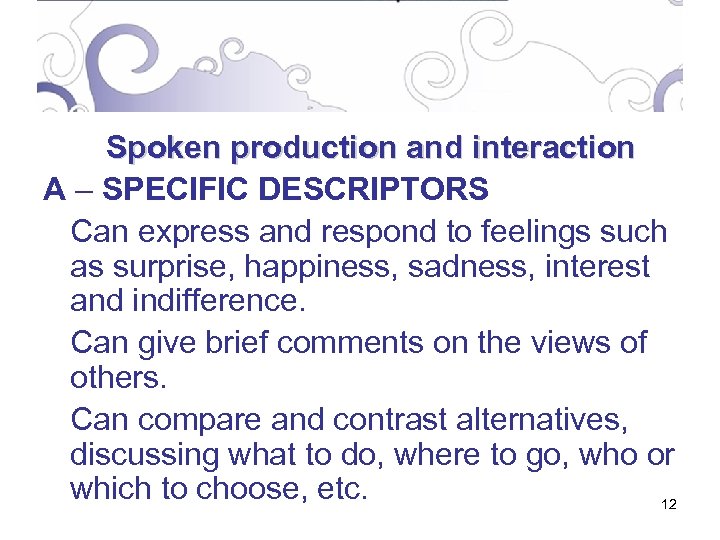 Spoken production and interaction

A – SPECIFIC DESCRIPTORS

Can express and respond to feelings such as surprise, happiness, sadness, interest and indifference.

Can give brief comments on the views of others.

Can compare and contrast alternatives, discussing what to do, where to go, who or which to choose, etc.

12